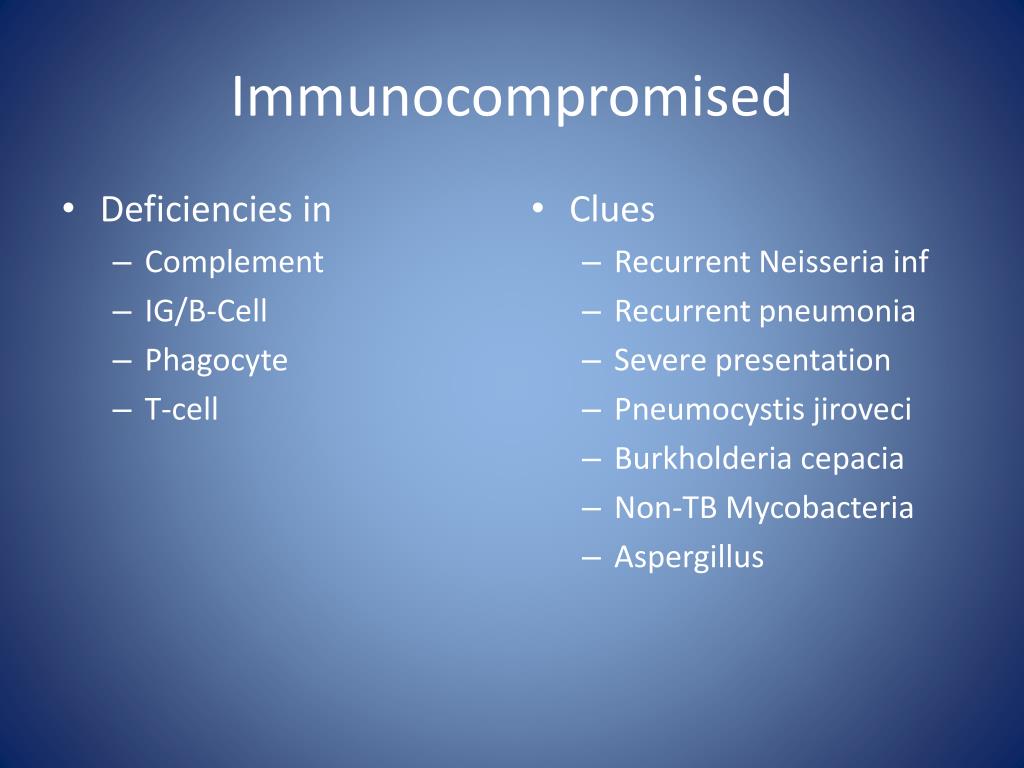 Immunocompromised

• Deficiencies in
– Complement
– IG/B-Cell
– Phagocyte
– T-cell

• Clues
– Recurrent Neisseria inf
– Recurrent pneumonia
– Severe presentation
– Pneumocystis jiroveci
– Burkholderia cepacia
– Non-TB Mycobacteria
– Aspergillus